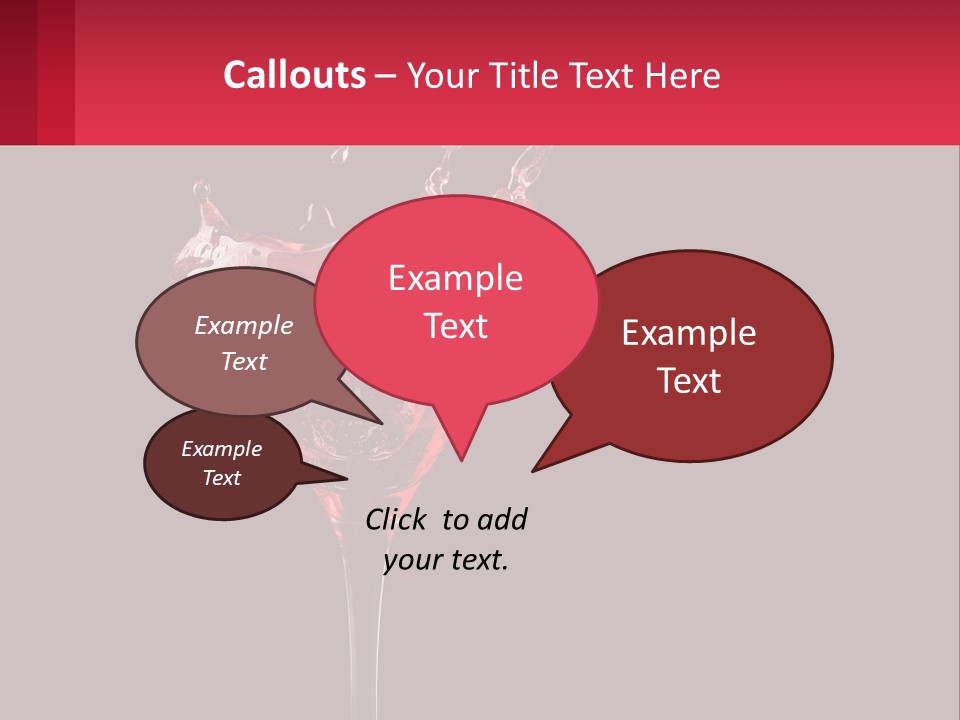 Callouts – Your Title Text Here

Example Text

Example Text

Example Text

Example Text

Click to add your text.